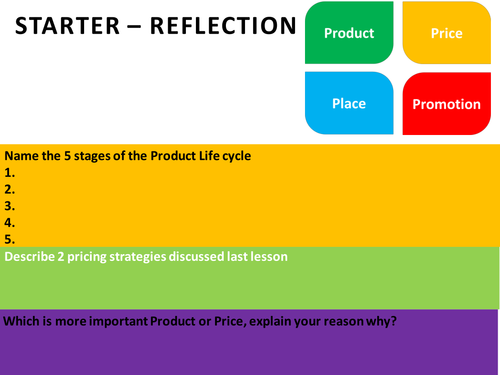 STARTER – REFLECTION

Product

Price

Place

Promotion

Name the 5 stages of the Product Life cycle
1.
2.
3.
4.
5.

Describe 2 pricing strategies discussed last lesson

Which is more important Product or Price, explain your reason why?